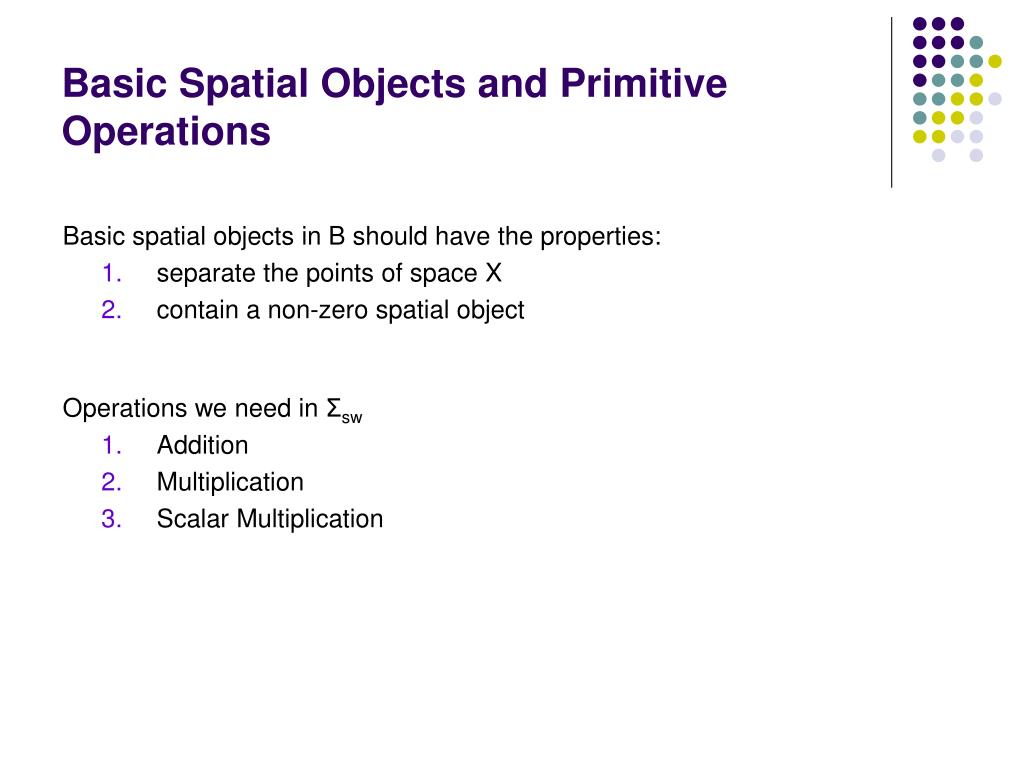 Basic Spatial Objects and Primitive Operations

Basic spatial objects in B should have the properties:
1. separate the points of space X
2. contain a non-zero spatial object

Operations we need in $\Sigma_{sw}$
1. Addition
2. Multiplication
3. Scalar Multiplication